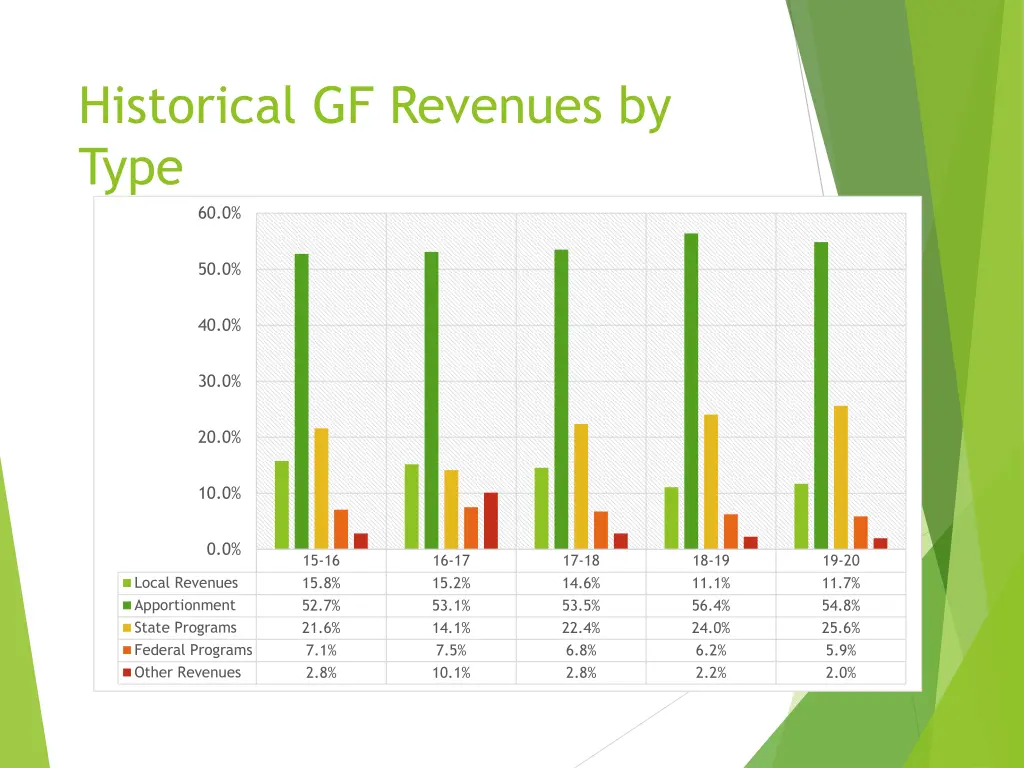 Historical GF Revenues by Type

60.0%
50.0%
40.0%
30.0%
20.0%
10.0%
0.0%

| | 15-16 | 16-17 | 17-18 | 18-19 | 19-20 |
|---|---|---|---|---|---|
| Local Revenues | 15.8% | 15.2% | 14.6% | 11.1% | 11.7% |
| Apportionment | 52.7% | 53.1% | 53.5% | 56.4% | 54.8% |
| State Programs | 21.6% | 14.1% | 22.4% | 24.0% | 25.6% |
| Federal Programs | 7.1% | 7.5% | 6.8% | 6.2% | 5.9% |
| Other Revenues | 2.8% | 10.1% | 2.8% | 2.2% | 2.0% |